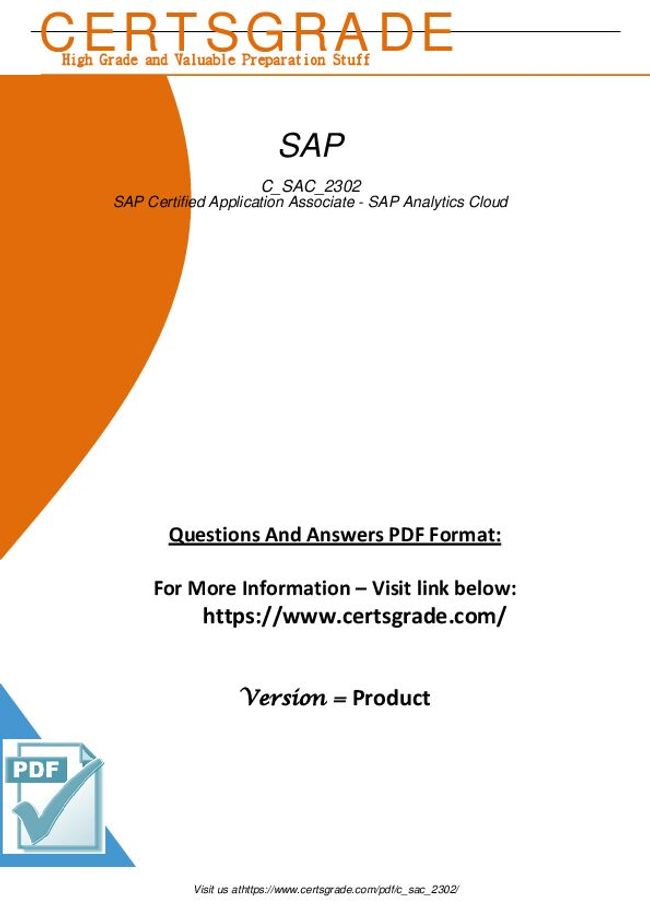 CERTSGRADE
High Grade and Valuable Preparation Stuff

SAP

C_SAC_2302
SAP Certified Application Associate - SAP Analytics Cloud

Questions And Answers PDF Format:

For More Information – Visit link below:
https://www.certsgrade.com/

Version = Product

PDF

Visit us athttps://www.certsgrade.com/pdf/c_sac_2302/